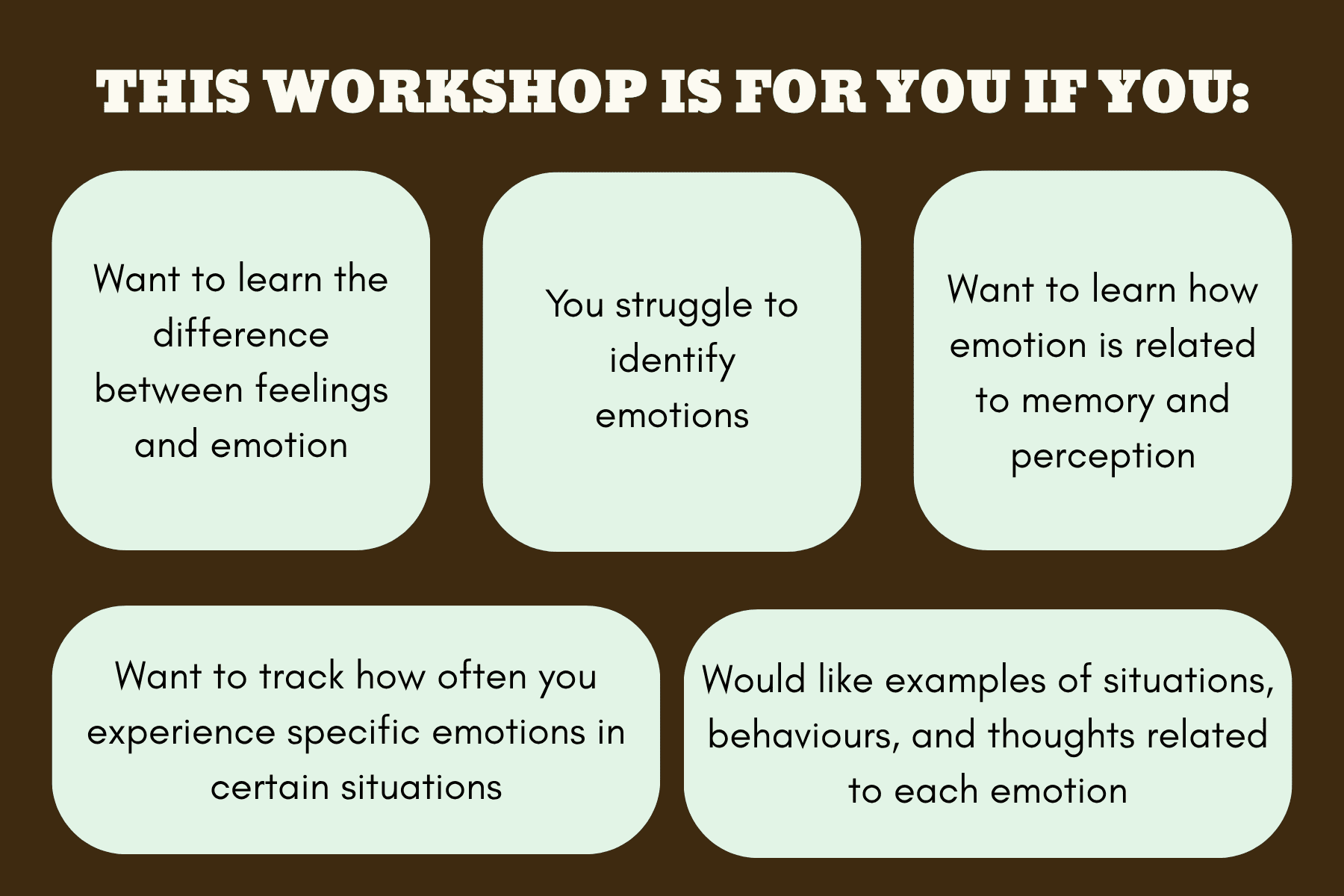 THIS WORKSHOP IS FOR YOU IF YOU:

Want to learn the difference between feelings and emotion

You struggle to identify emotions

Want to learn how emotion is related to memory and perception

Want to track how often you experience specific emotions in certain situations

Would like examples of situations, behaviours, and thoughts related to each emotion